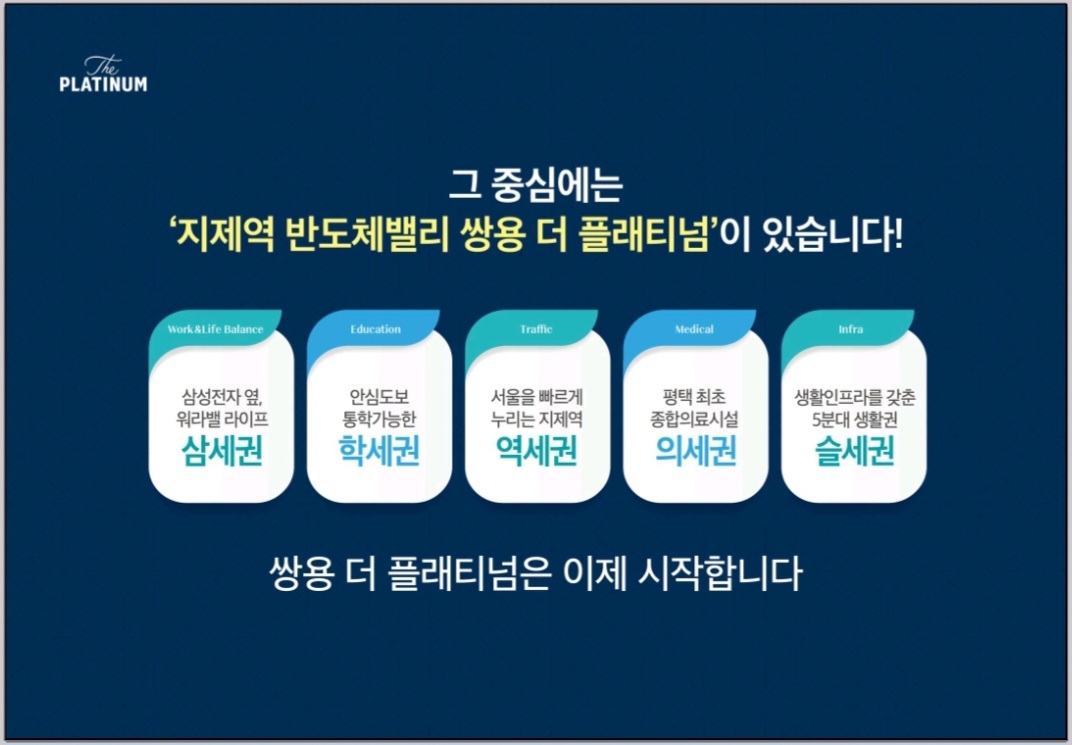 The PLATINUM

그 중심에는
'지제역 반도체밸리 쌍용 더 플래티넘'이 있습니다!

Work&Life Balance
삼성전자 옆, 워라밸 라이프
삼세권

Education
안심도보 통학가능한
학세권

Traffic
서울을 빠르게 누리는 지제역
역세권

Medical
평택 최초 종합의료시설
의세권

Infra
생활인프라를 갖춘 5분대 생활권
슬세권

쌍용 더 플래티넘은 이제 시작합니다